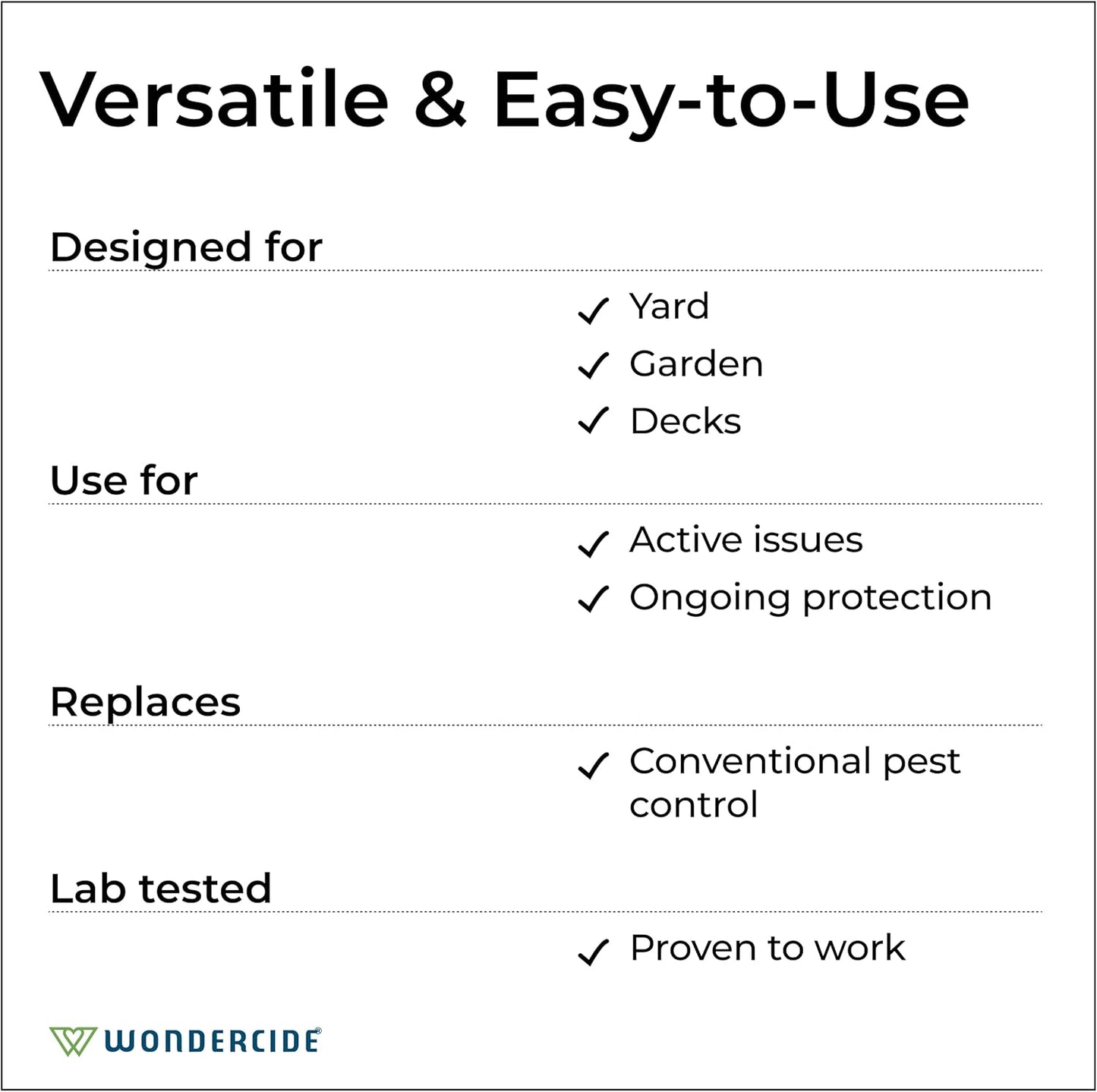 Versatile & Easy-to-Use

Designed for

✓ Yard
✓ Garden
✓ Decks

Use for

✓ Active issues
✓ Ongoing protection

Replaces

✓ Conventional pest control

Lab tested

✓ Proven to work

WONDERCIDE®